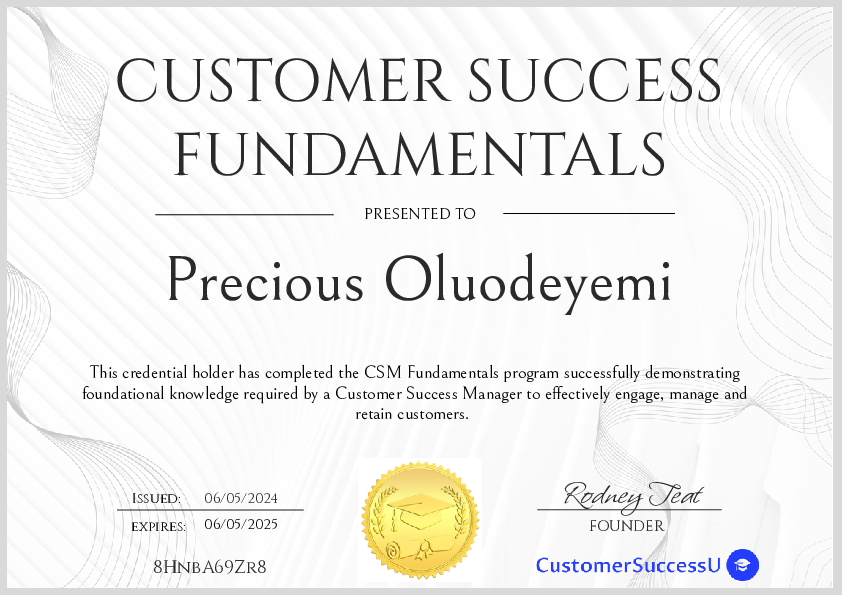 CUSTOMER SUCCESS FUNDAMENTALS

PRESENTED TO

Precious Oluodeyemi

This credential holder has completed the CSM Fundamentals program successfully demonstrating foundational knowledge required by a Customer Success Manager to effectively engage, manage and retain customers.

ISSUED: 06/05/2024

EXPIRES: 06/05/2025

8HNBA69ZR8

Rodney Teat

FOUNDER

CustomerSuccessU